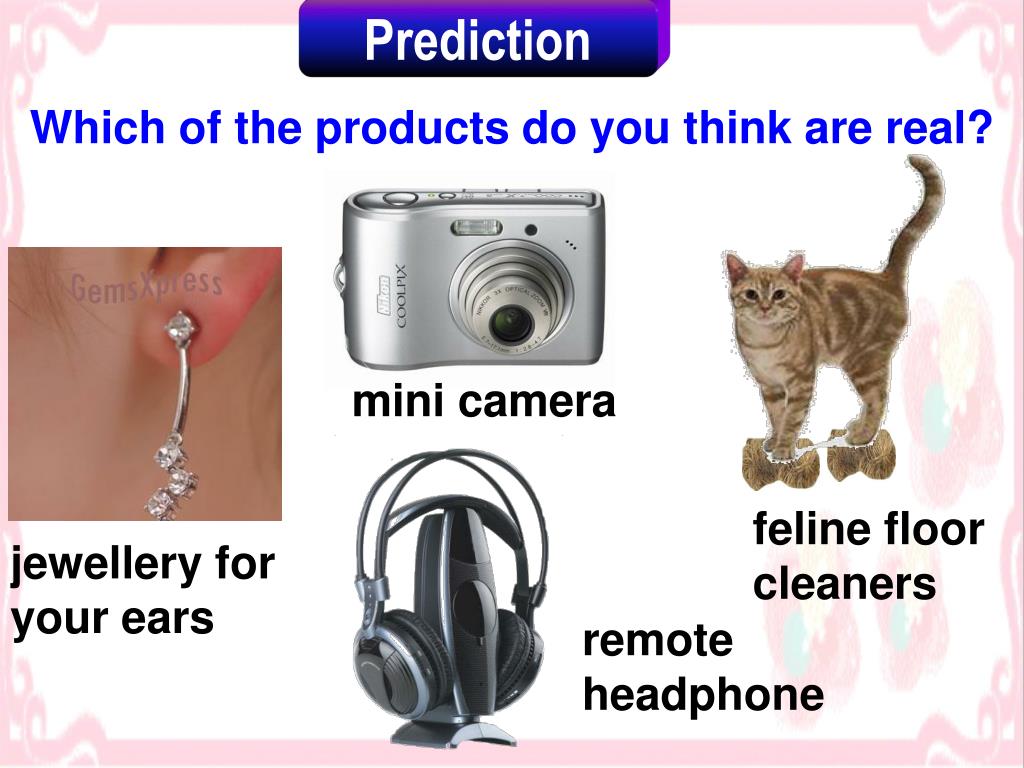 Prediction

Which of the products do you think are real?

GemsXpress

Nikon COOLPIX

mini camera

jewellery for your ears

feline floor cleaners

remote headphone